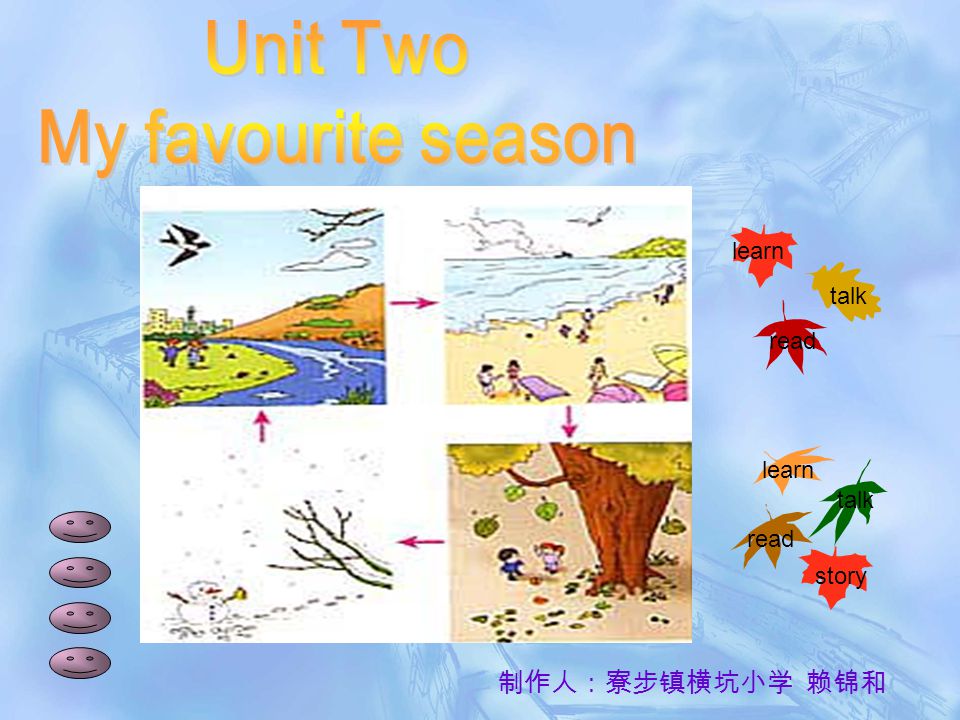 Unit Two
My favourite season

learn
talk
read

learn
talk
read
story

制作人：寮步镇横坑小学 赖锦和